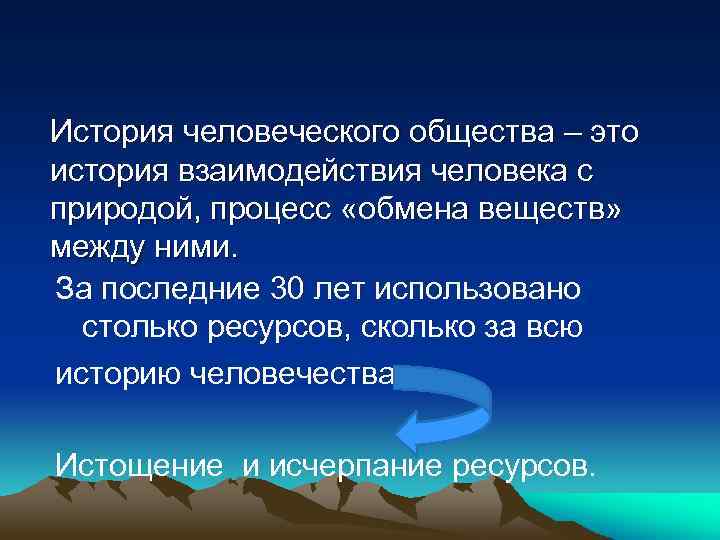 История человеческого общества – это история взаимодействия человека с природой, процесс «обмена веществ» между ними.

За последние 30 лет использовано столько ресурсов, сколько за всю историю человечества

Истощение и исчерпание ресурсов.